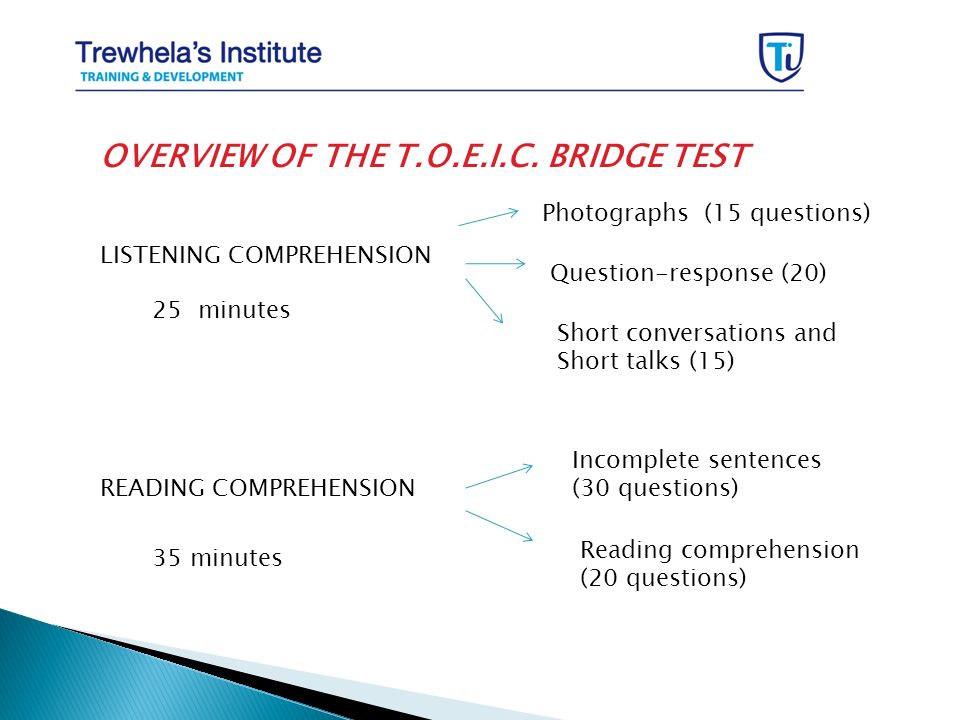 Trewhela's Institute
TRAINING & DEVELOPMENT

Ti

OVERVIEW OF THE T.O.E.I.C. BRIDGE TEST

LISTENING COMPREHENSION

25 minutes

Photographs (15 questions)

Question-response (20)

Short conversations and Short talks (15)

READING COMPREHENSION

35 minutes

Incomplete sentences (30 questions)

Reading comprehension (20 questions)